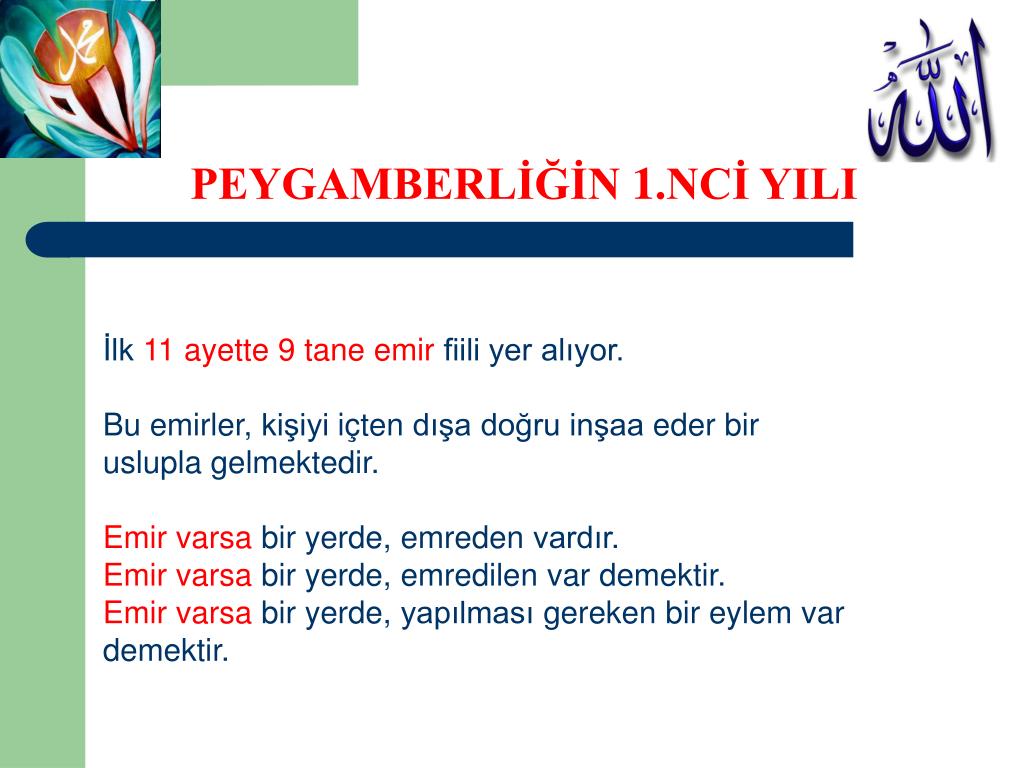 محمد

الله

PEYGAMBERLİĞİN 1.NCİ YILI

İlk 11 ayette 9 tane emir fiili yer alıyor.

Bu emirler, kişiyi içten dışa doğru inşaa eder bir uslupla gelmektedir.

Emir varsa bir yerde, emreden vardır.
Emir varsa bir yerde, emredilen var demektir.
Emir varsa bir yerde, yapılması gereken bir eylem var demektir.